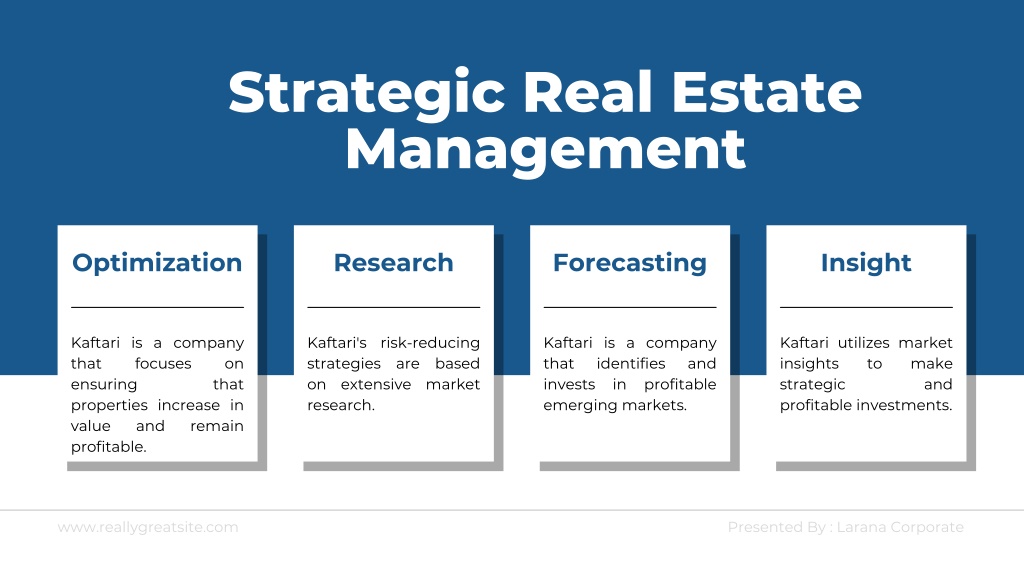 Strategic Real Estate Management

Optimization

Kaftari is a company that focuses on ensuring that properties increase in value and remain profitable.

Research

Kaftari's risk-reducing strategies are based on extensive market research.

Forecasting

Kaftari is a company that identifies and invests in profitable emerging markets.

Insight

Kaftari utilizes market insights to make strategic and profitable investments.

www.reallygreatsite.com

Presented By : Larana Corporate